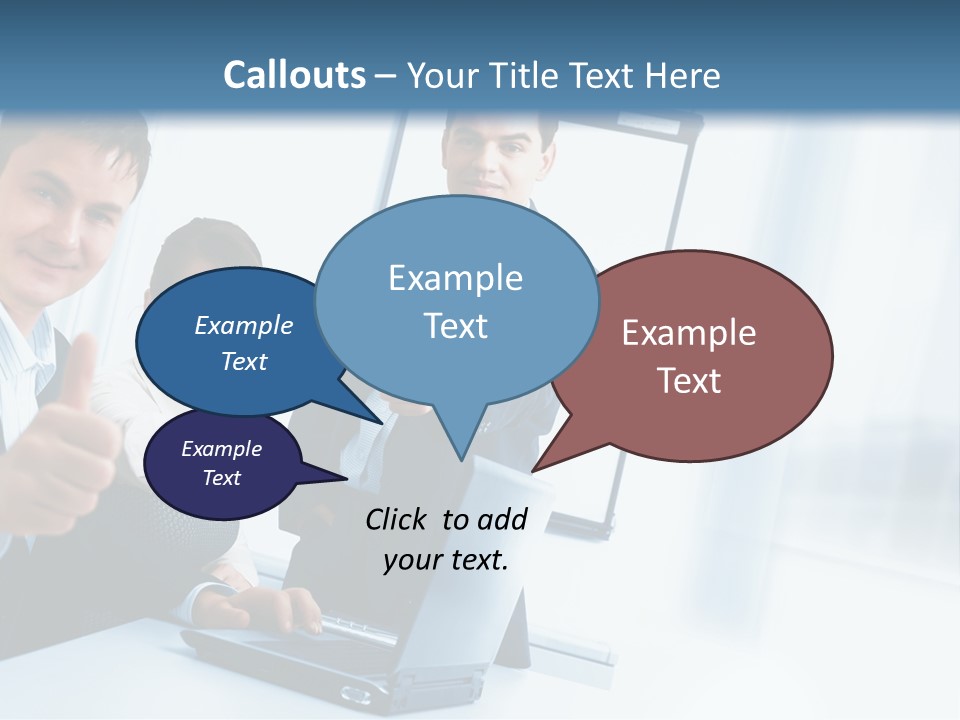 Callouts – Your Title Text Here

Example Text

Example Text

Example Text

Example Text

Click to add your text.